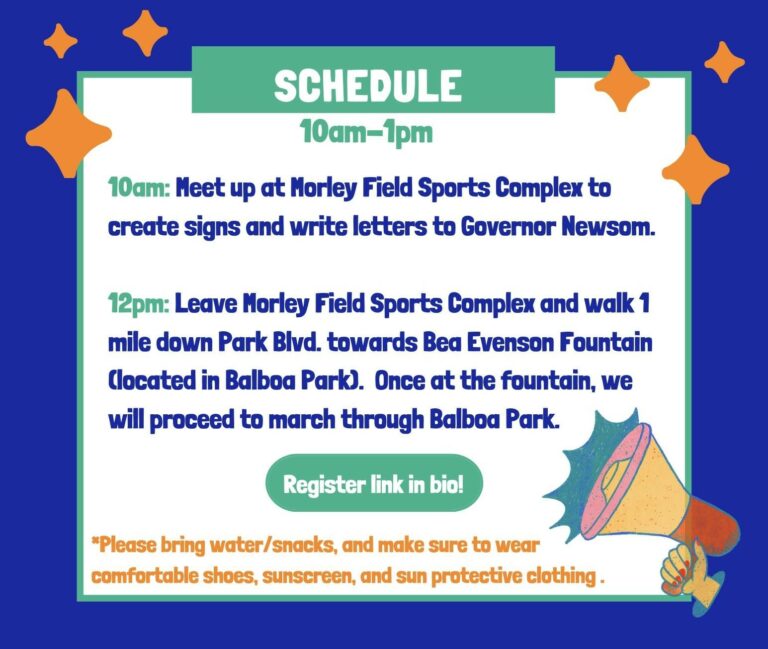 SCHEDULE

10am–1pm

10am: Meet up at Morley Field Sports Complex to create signs and write letters to Governor Newsom.

12pm: Leave Morley Field Sports Complex and walk 1 mile down Park Blvd. towards Bea Evenson Fountain (located in Balboa Park). Once at the fountain, we will proceed to march through Balboa Park.

Register link in bio!

*Please bring water/snacks, and make sure to wear comfortable shoes, sunscreen, and sun protective clothing .